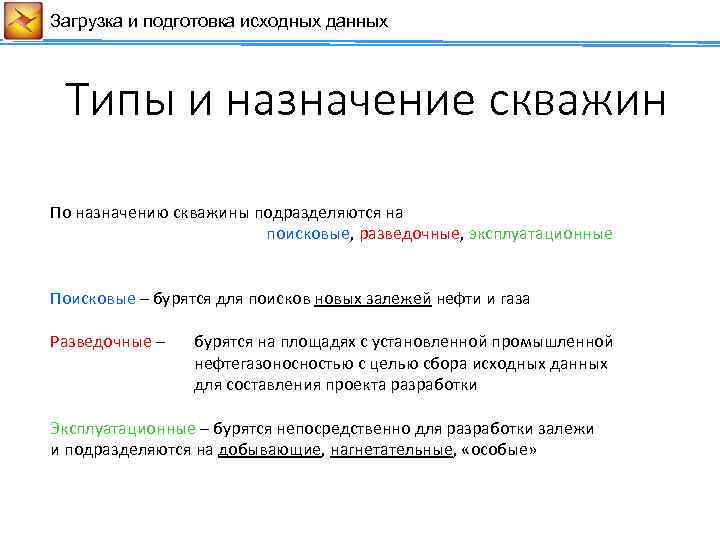 Загрузка и подготовка исходных данных

Типы и назначение скважин

По назначению скважины подразделяются на
поисковые, разведочные, эксплуатационные

Поисковые – бурятся для поисков новых залежей нефти и газа

Разведочные – бурятся на площадях с установленной промышленной нефтегазоносностью с целью сбора исходных данных для составления проекта разработки

Эксплуатационные – бурятся непосредственно для разработки залежи и подразделяются на добывающие, нагнетательные, «особые»